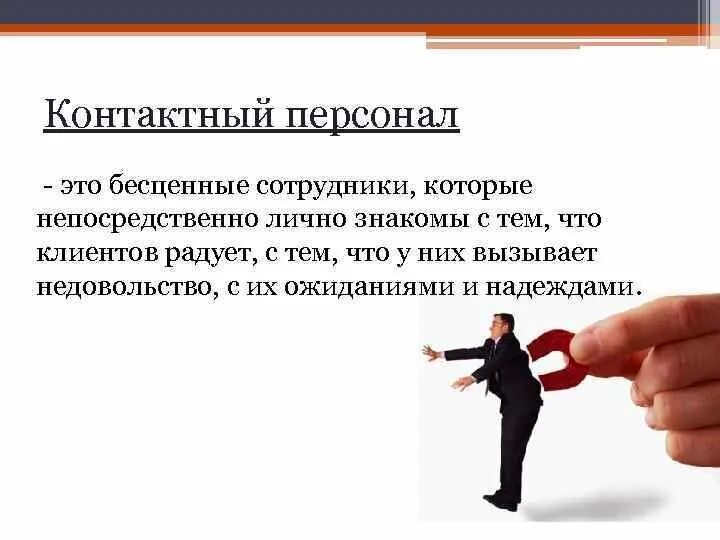 Контактный персонал

- это бесценные сотрудники, которые непосредственно лично знакомы с тем, что клиентов радует, с тем, что у них вызывает недовольство, с их ожиданиями и надеждами.